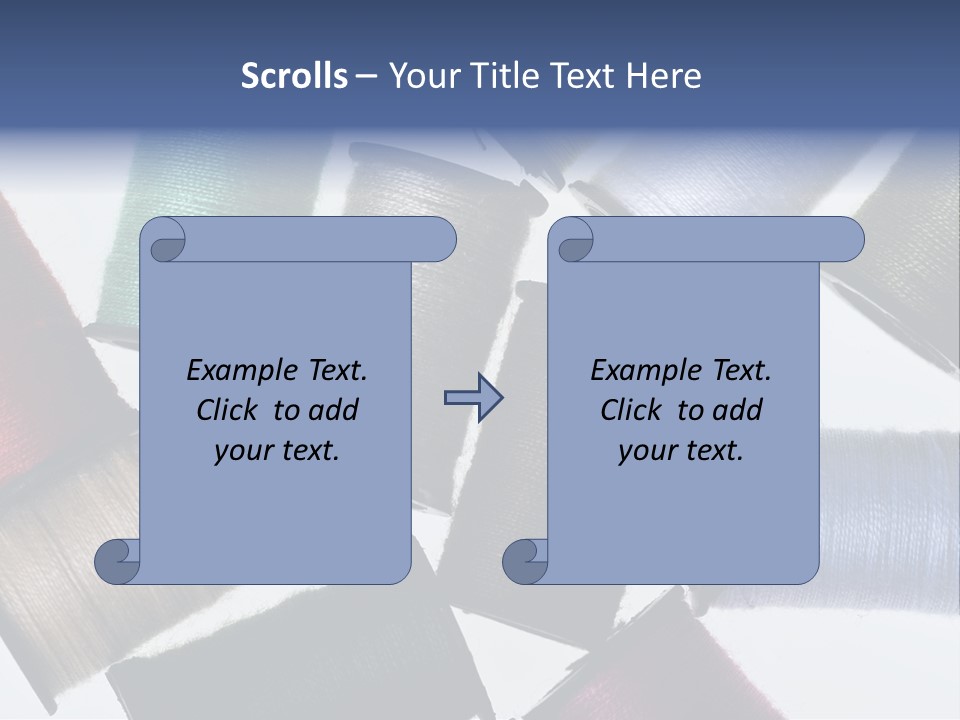 Scrolls – Your Title Text Here

Example Text. Click to add your text.

Example Text. Click to add your text.